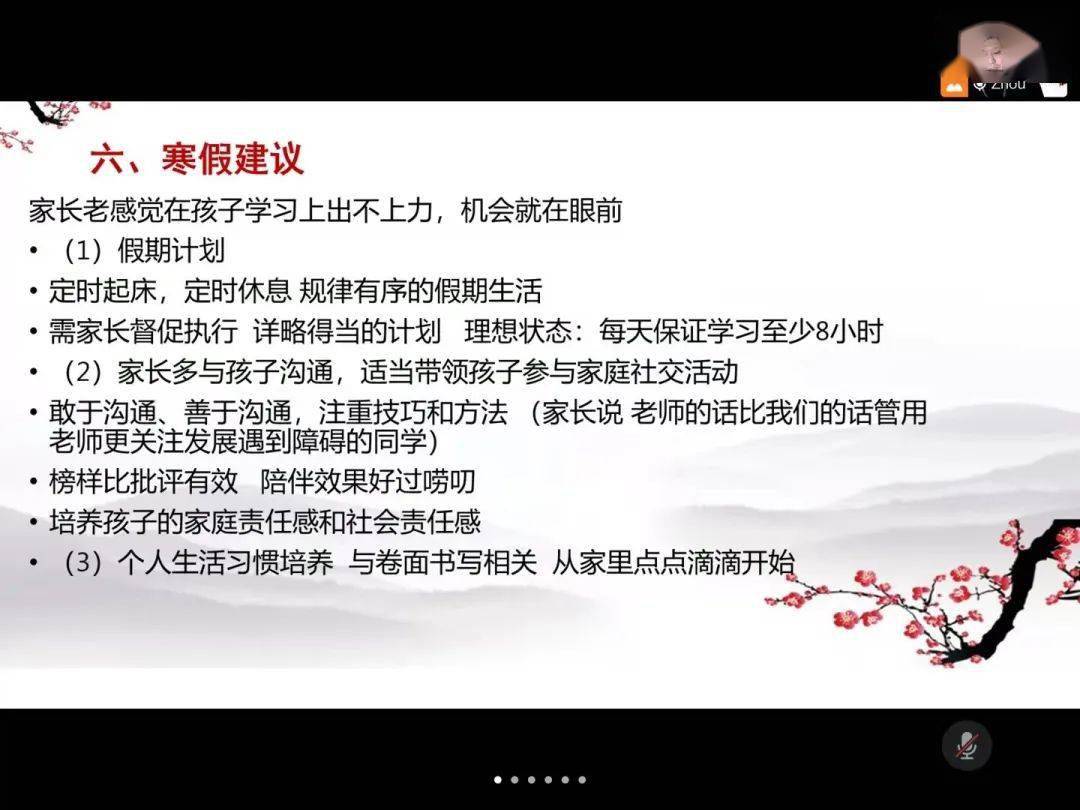 Zhou

六、寒假建议

家长老感觉在孩子学习上出不上力，机会就在眼前

• （1）假期计划

• 定时起床，定时休息 规律有序的假期生活

• 需家长督促执行 详略得当的计划 理想状态：每天保证学习至少8小时

• （2）家长多与孩子沟通，适当带领孩子参与家庭社交活动

• 敢于沟通、善于沟通，注重技巧和方法 （家长说 老师的话比我们的话管用 老师更关注发展遇到障碍的同学）

• 榜样比批评有效 陪伴效果好过唠叨

• 培养孩子的家庭责任感和社会责任感

• （3）个人生活习惯培养 与卷面书写相关 从家里点点滴滴开始